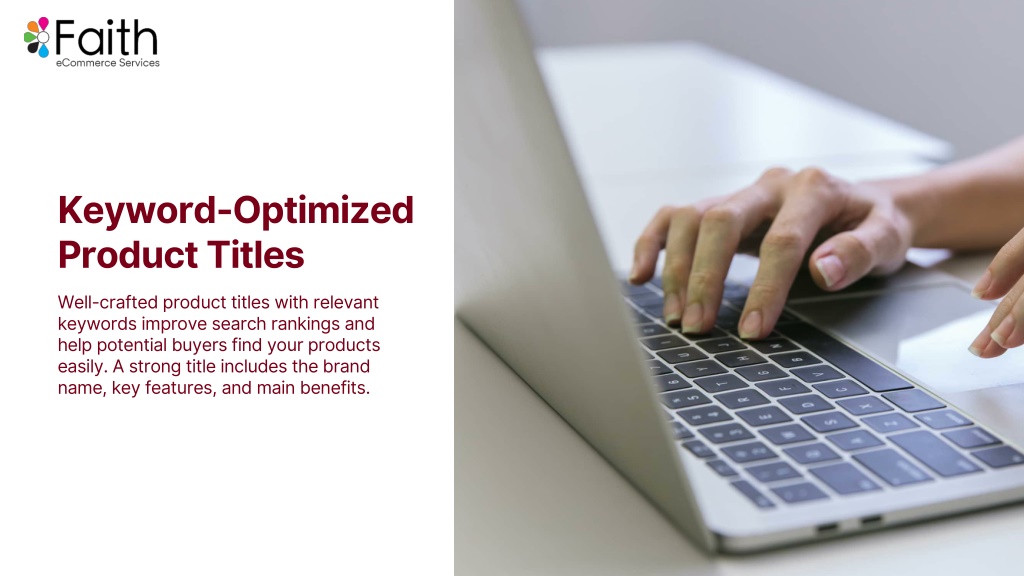 Faith
eCommerce Services

Keyword-Optimized Product Titles

Well-crafted product titles with relevant keywords improve search rankings and help potential buyers find your products easily. A strong title includes the brand name, key features, and main benefits.